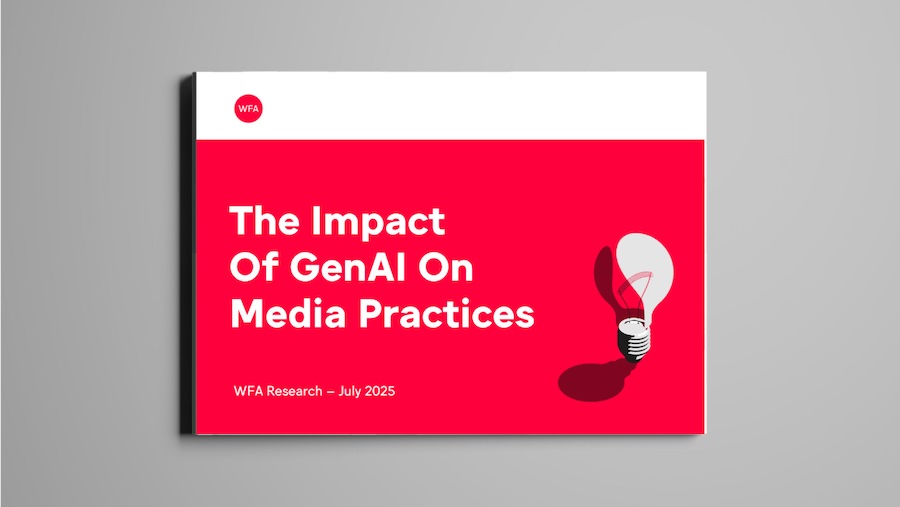 WFA

The Impact Of GenAI On Media Practices

WFA Research – July 2025